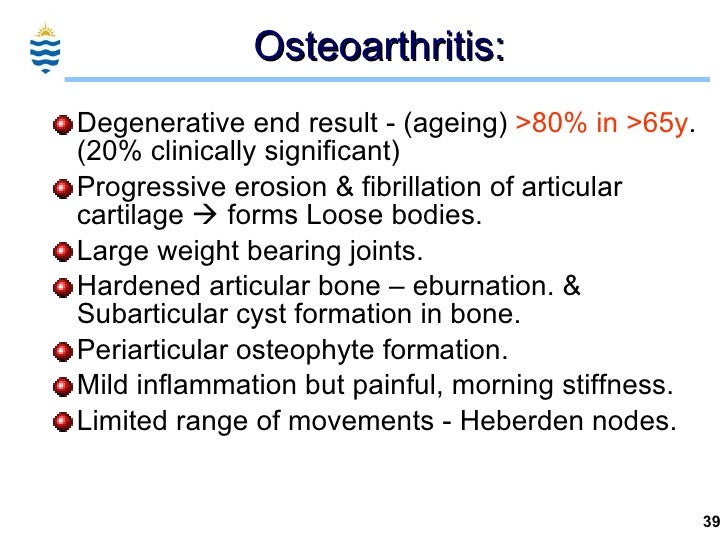 Osteoarthritis:

Degenerative end result - (ageing) >80% in >65y. (20% clinically significant)

Progressive erosion & fibrillation of articular cartilage → forms Loose bodies.

Large weight bearing joints.

Hardened articular bone – eburnation. & Subarticular cyst formation in bone.

Periarticular osteophyte formation.

Mild inflammation but painful, morning stiffness.

Limited range of movements - Heberden nodes.

39